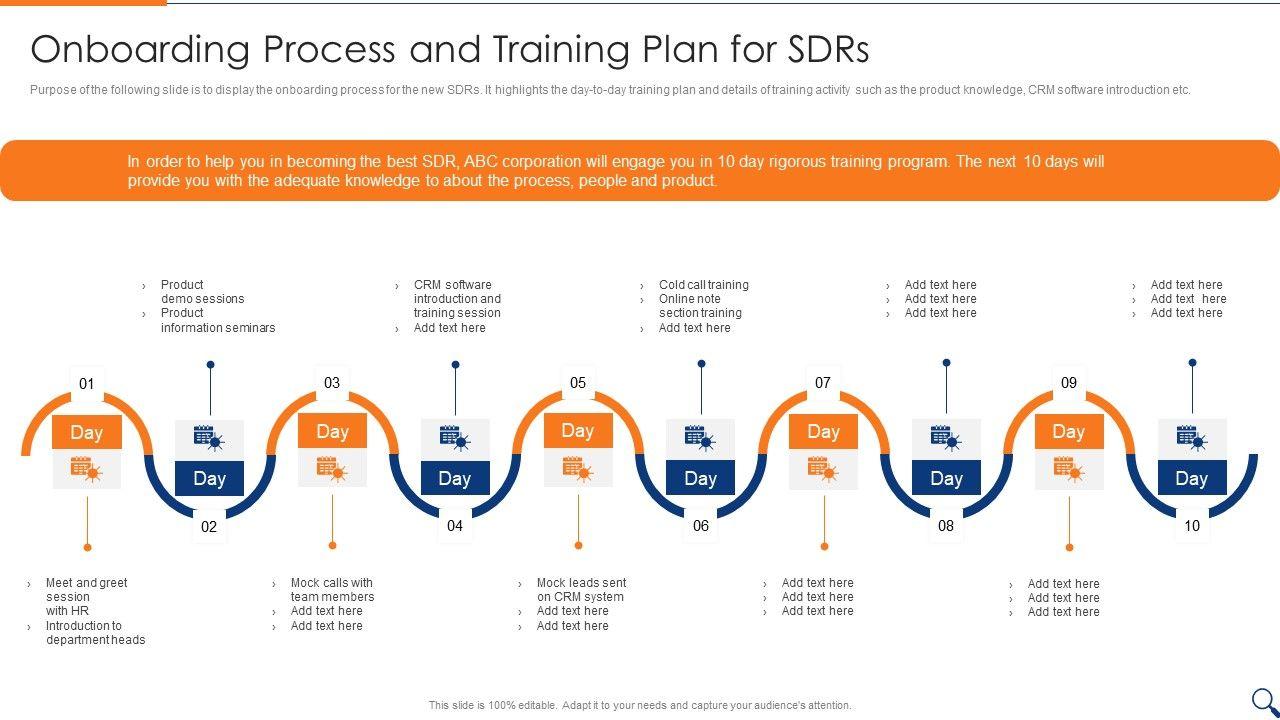 Onboarding Process and Training Plan for SDRs

Purpose of the following slide is to display the onboarding process for the new SDRs. It highlights the day-to-day training plan and details of training activity such as the product knowledge, CRM software introduction etc.

In order to help you in becoming the best SDR, ABC corporation will engage you in 10 day rigorous training program. The next 10 days will provide you with the adequate knowledge to about the process, people and product.

› Product demo sessions
› Product information seminars

› CRM software introduction and training session
› Add text here

› Cold call training
› Online note section training
› Add text here

› Add text here
› Add text here
› Add text here

› Add text here
› Add text here
› Add text here

01
Day

Day
02

03
Day

Day
04

05
Day

Day
06

07
Day

Day
08

09
Day

Day
10

› Meet and greet session with HR
› Introduction to department heads

› Mock calls with team members
› Add text here
› Add text here

› Mock leads sent on CRM system
› Add text here
› Add text here

› Add text here
› Add text here
› Add text here

› Add text here
› Add text here
› Add text here

This slide is 100% editable. Adapt it to your needs and capture your audience's attention.